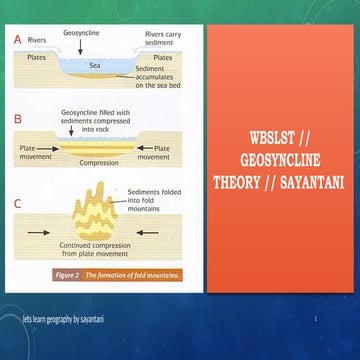 A Rivers
Geosyncline
Rivers carry sediment
Plates
Sea
Plates
Sediment accumulates on the sea bed

B
Geosyncline filled with sediments compressed into rock
Plate movement
Plate movement
Compression

C
Sediments folded into fold mountains
Continued compression from plate movement

Figure 2 The formation of fold mountains.

WBSLST // GEOSYNCLINE THEORY // SAYANTANI

lets learn geography by sayantani

1